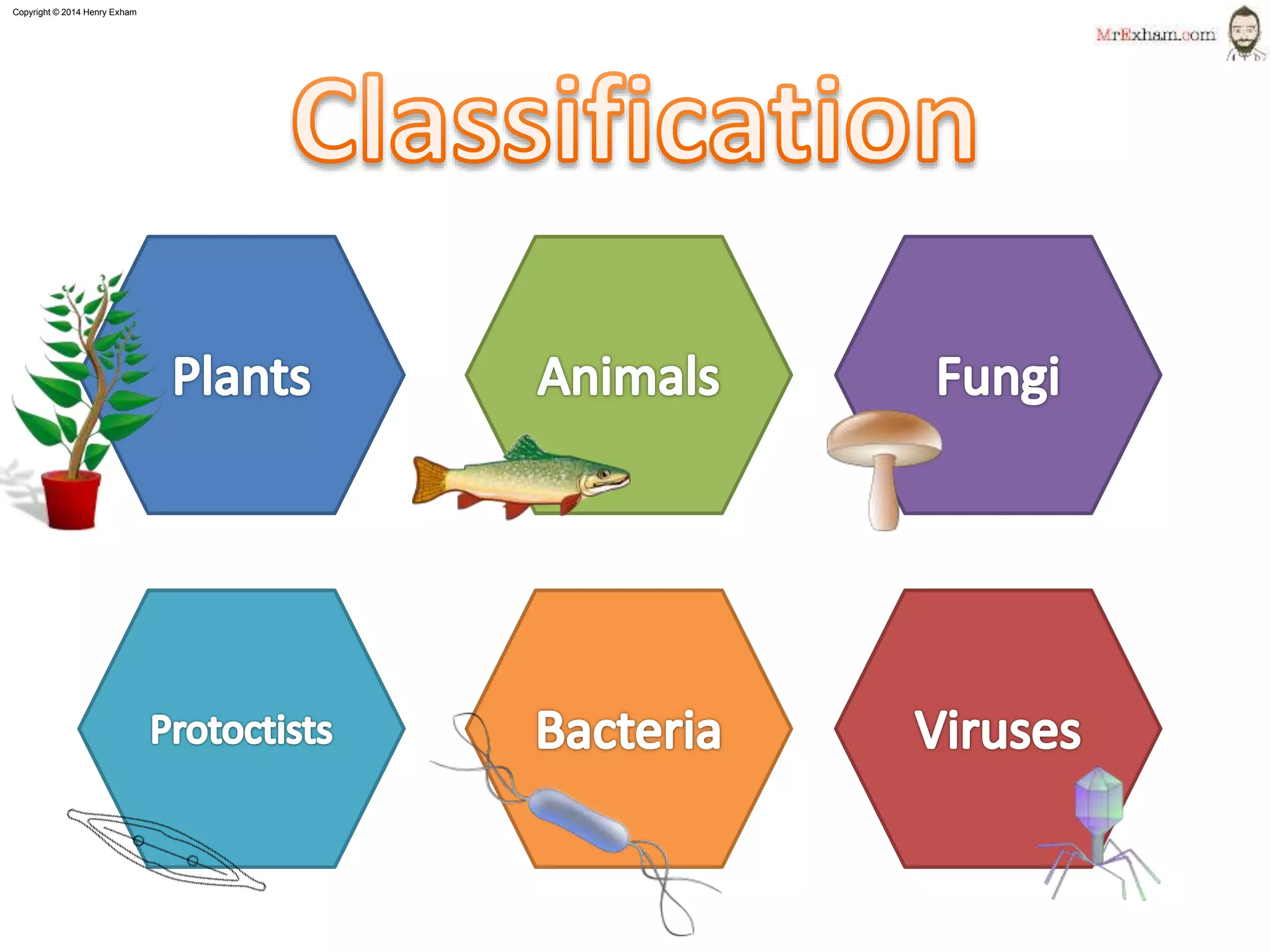 Copyright © 2014 Henry Exham

MrExham.com

Classification

Plants

Animals

Fungi

Protoctists

Bacteria

Viruses